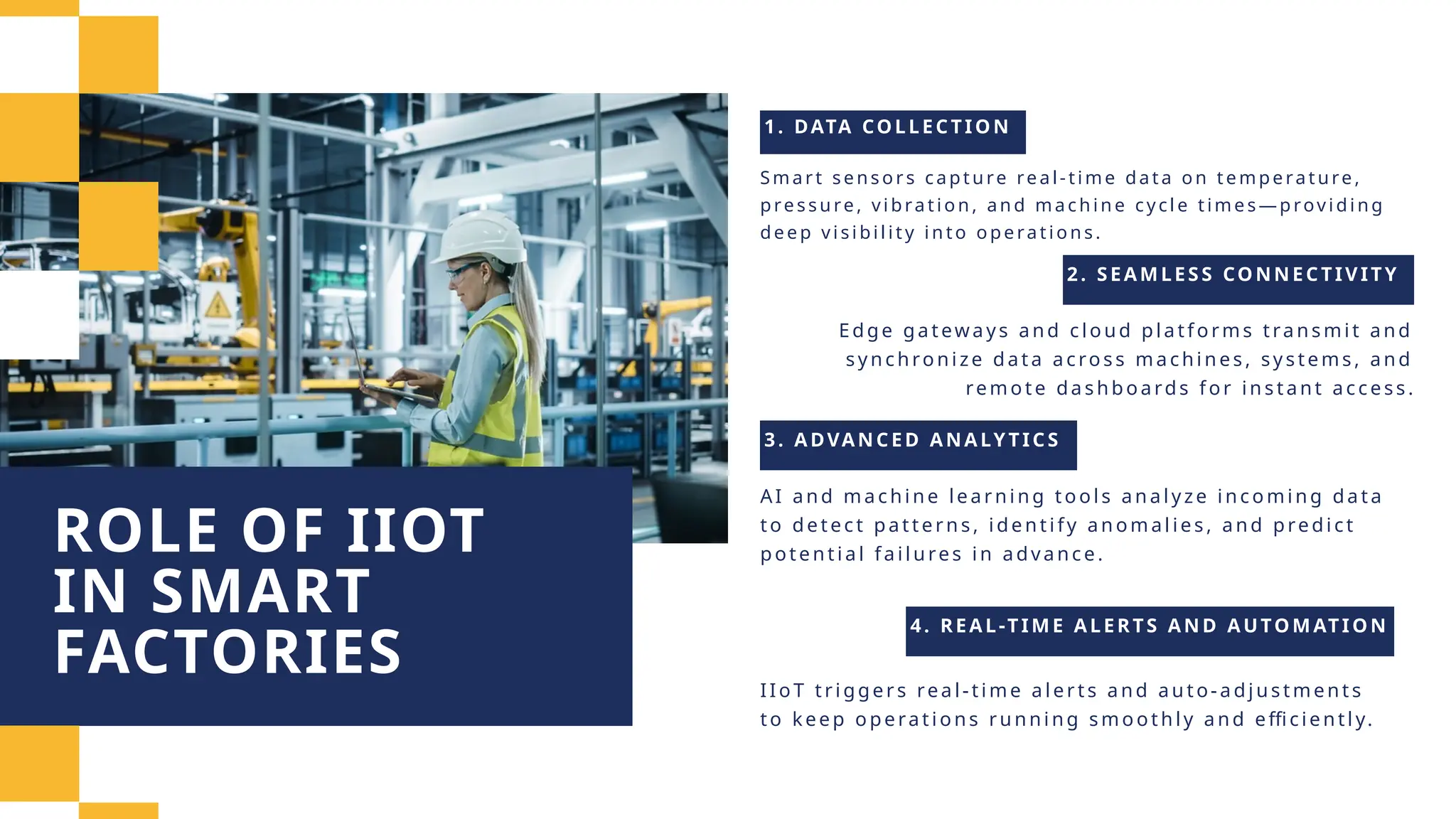 ROLE OF IIOT IN SMART FACTORIES

1. DATA COLLECTION

Smart sensors capture real-time data on temperature, pressure, vibration, and machine cycle times—providing deep visibility into operations.

2. SEAMLESS CONNECTIVITY

Edge gateways and cloud platforms transmit and synchronize data across machines, systems, and remote dashboards for instant access.

3. ADVANCED ANALYTICS

AI and machine learning tools analyze incoming data to detect patterns, identify anomalies, and predict potential failures in advance.

4. REAL-TIME ALERTS AND AUTOMATION

IIoT triggers real-time alerts and auto-adjustments to keep operations running smoothly and efficiently.